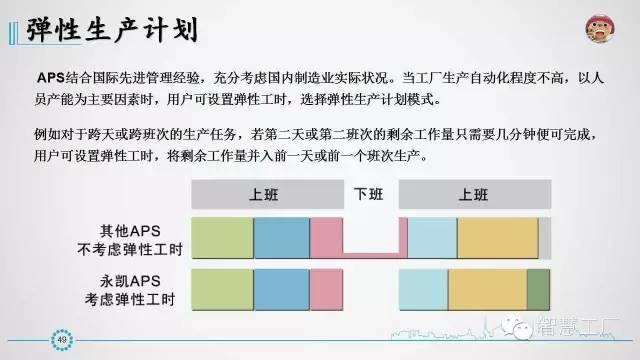 弹性生产计划

APS结合国际先进管理经验，充分考虑国内制造业实际状况。当工厂生产自动化程度不高，以人员产能为主要因素时，用户可设置弹性工时，选择弹性生产计划模式。

例如对于跨天或跨班次的生产任务，若第二天或第二班次的剩余工作量只需要几分钟便可完成，用户可设置弹性工时，将剩余工作量并入前一天或前一个班次生产。

上班

下班

上班

其他APS
不考虑弹性工时

永凯APS
考虑弹性工时

49

智慧工厂